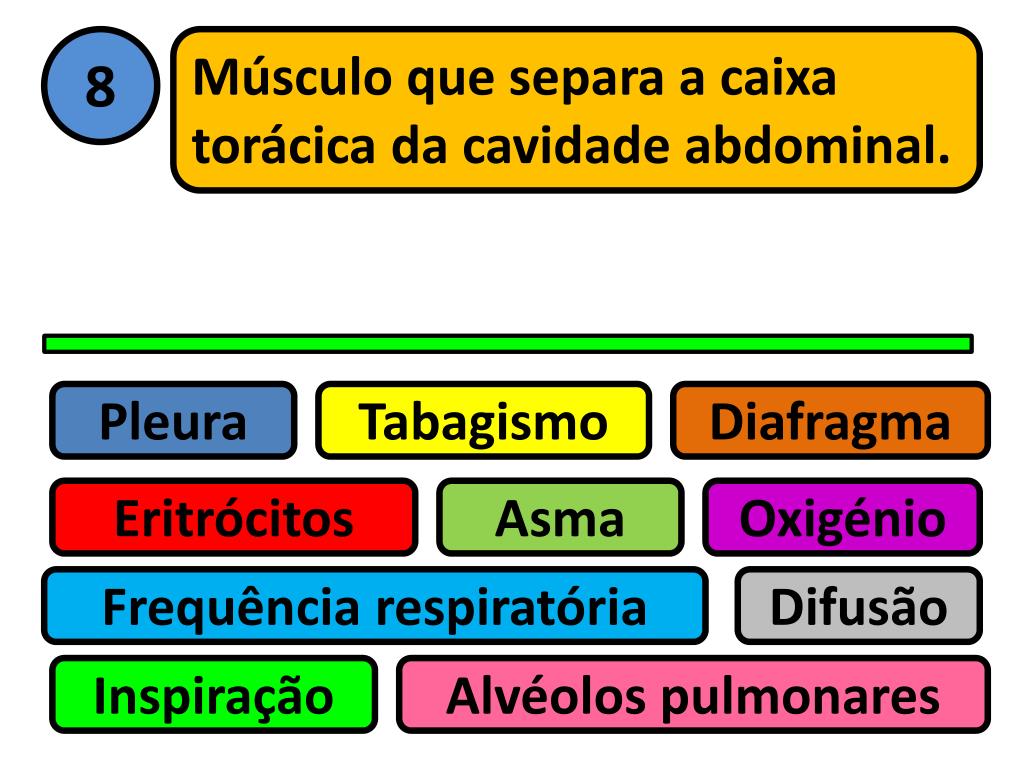 8

Músculo que separa a caixa torácica da cavidade abdominal.

Pleura
Tabagismo
Diafragma
Eritrócitos
Asma
Oxigénio
Frequência respiratória
Difusão
Inspiração
Alvéolos pulmonares